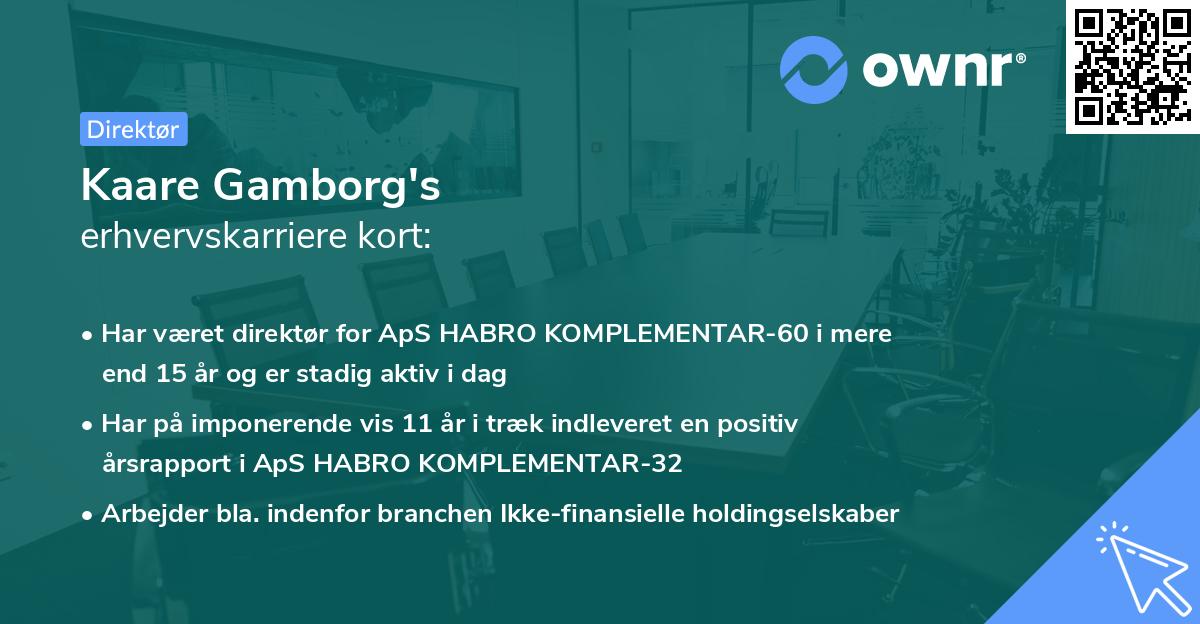 ownr®

Direktør

Kaare Gamborg's
erhvervskarriere kort:

• Har været direktør for ApS HABRO KOMPLEMENTAR-60 i mere end 15 år og er stadig aktiv i dag

• Har på imponerende vis 11 år i træk indleveret en positiv årsrapport i ApS HABRO KOMPLEMENTAR-32

• Arbejder bla. indenfor branchen Ikke-finansielle holdingselskaber